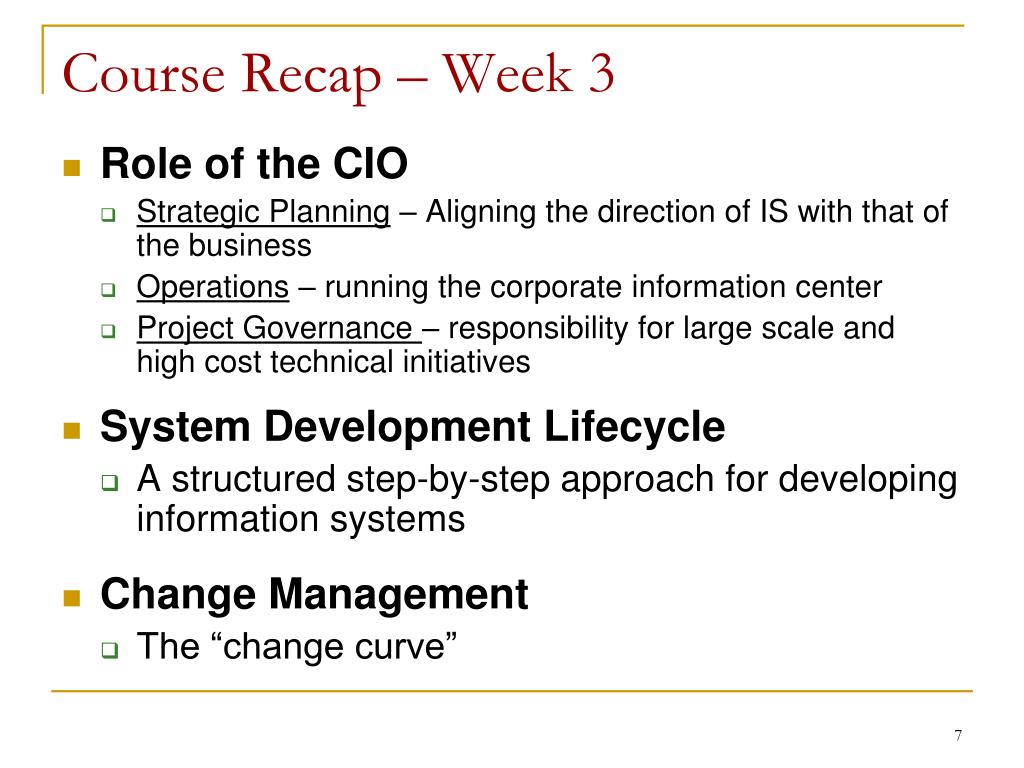 Course Recap – Week 3

Role of the CIO

Strategic Planning – Aligning the direction of IS with that of the business

Operations – running the corporate information center

Project Governance – responsibility for large scale and high cost technical initiatives

System Development Lifecycle

A structured step-by-step approach for developing information systems

Change Management

The “change curve”

7